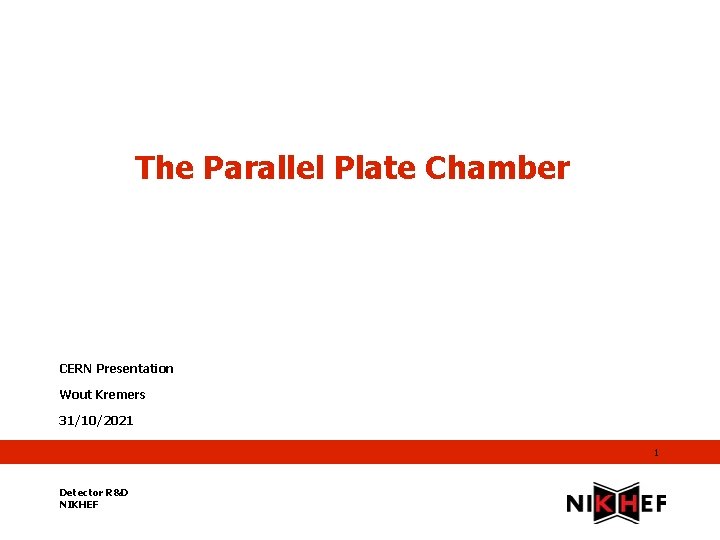 The Parallel Plate Chamber

CERN Presentation

Wout Kremers

31/10/2021

1

Detector R&D
NIKHEF

NIKHEF